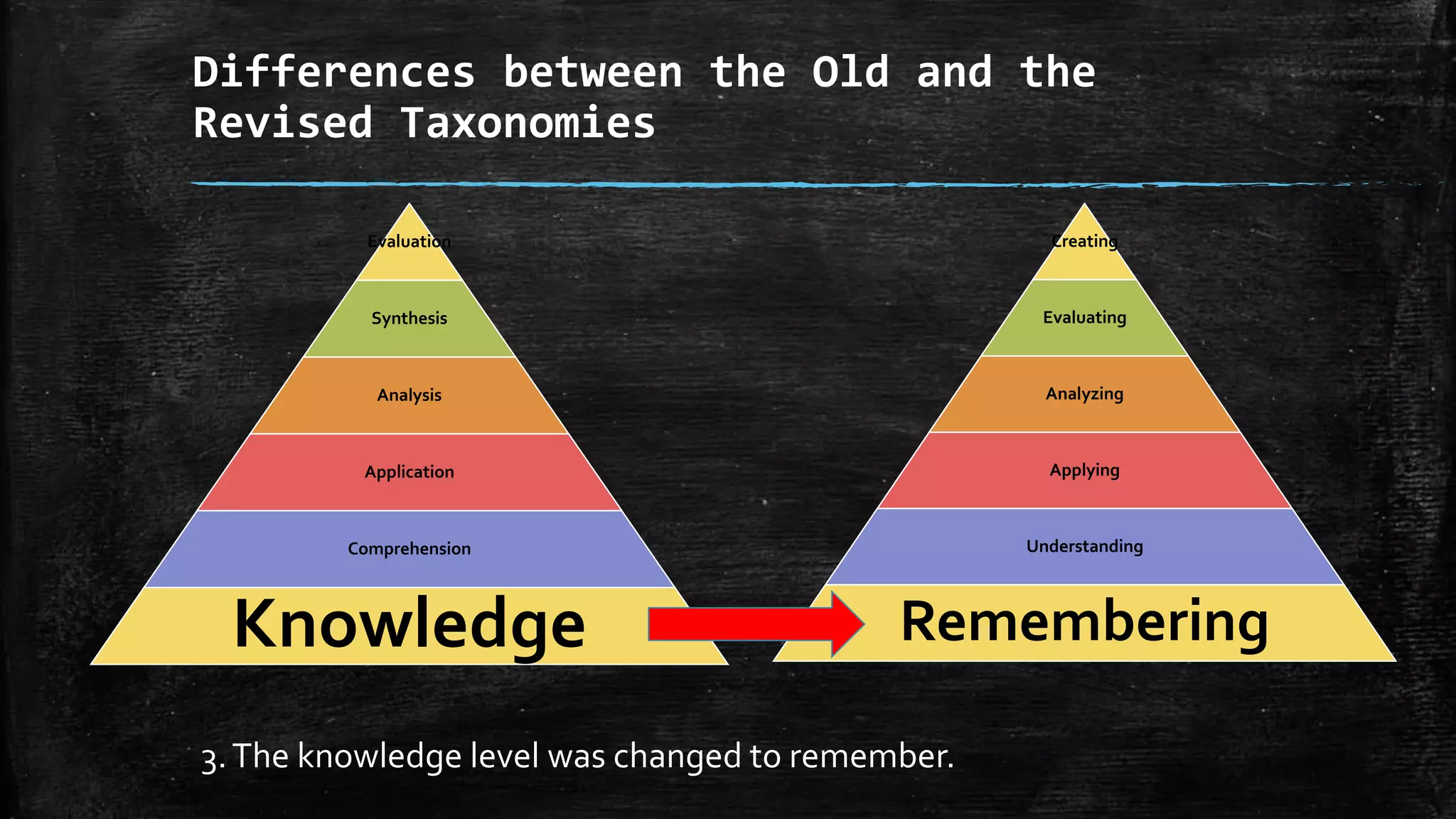 Differences between the Old and the Revised Taxonomies

Evaluation
Synthesis
Analysis
Application
Comprehension
Knowledge

Creating
Evaluating
Analyzing
Applying
Understanding
Remembering

3. The knowledge level was changed to remember.